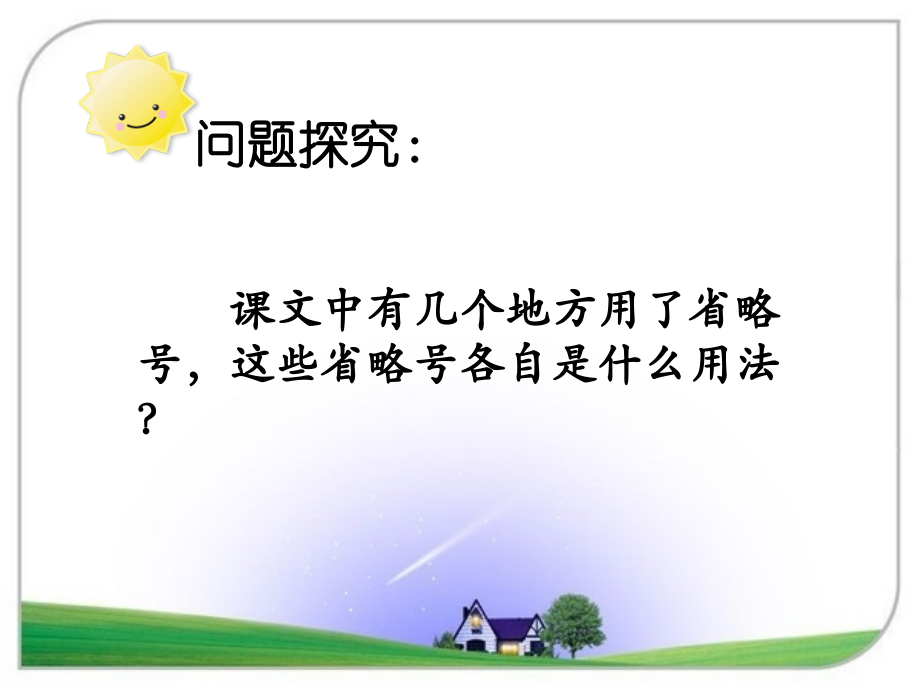 问题探究：

课文中有几个地方用了省略号，这些省略号各自是什么用法？